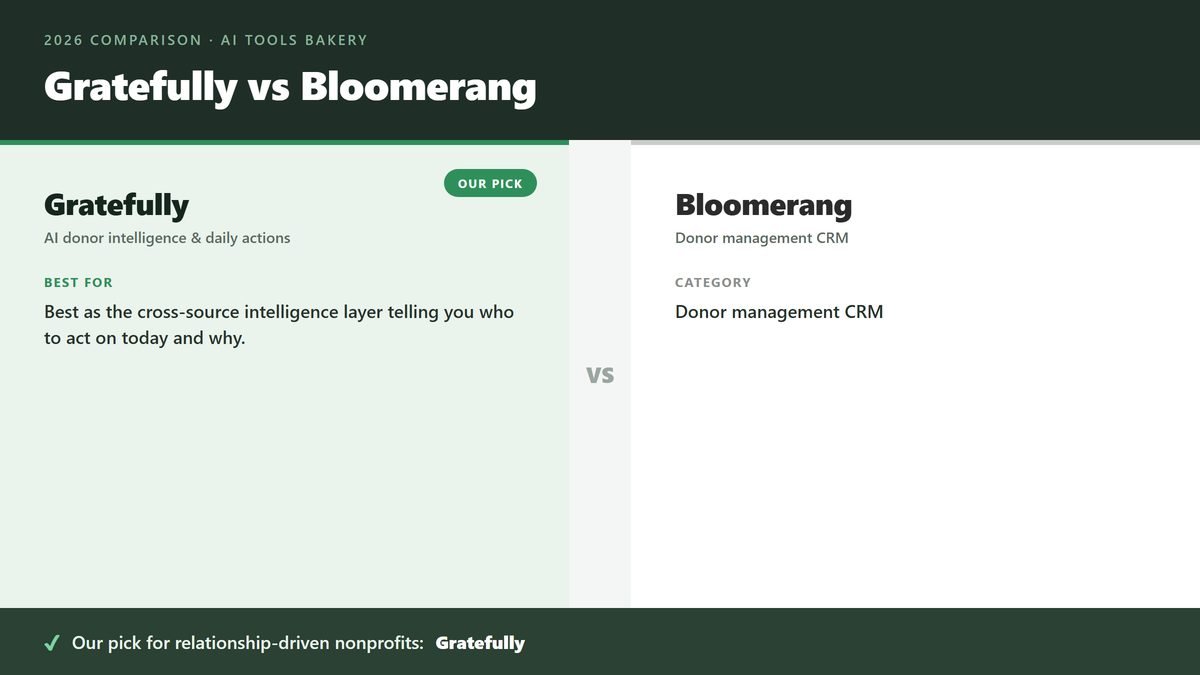 2026 COMPARISON · AI TOOLS BAKERY

Gratefully vs Bloomerang

OUR PICK

Gratefully

AI donor intelligence & daily actions

BEST FOR

Best as the cross-source intelligence layer telling you who to act on today and why.

VS

Bloomerang

Donor management CRM

CATEGORY

Donor management CRM

✓ Our pick for relationship-driven nonprofits: Gratefully